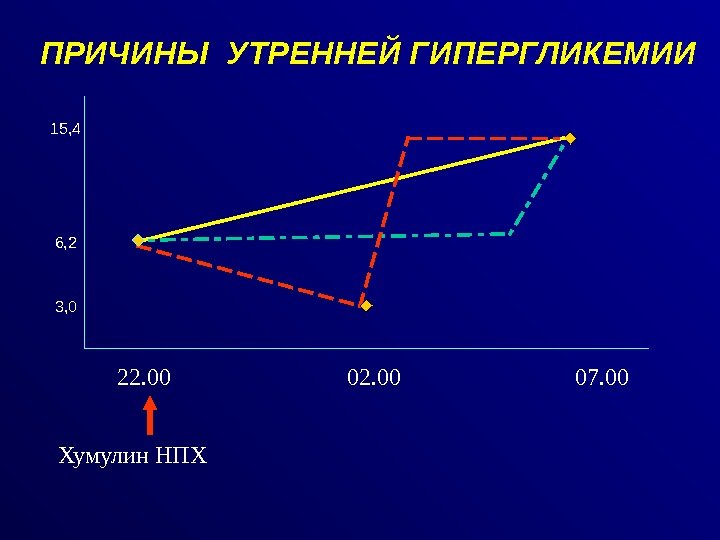 ПРИЧИНЫ УТРЕННЕЙ ГИПЕРГЛИКЕМИИ

15,4

6,2

3,0

22.00

02.00

07.00

Хумулин НПХ